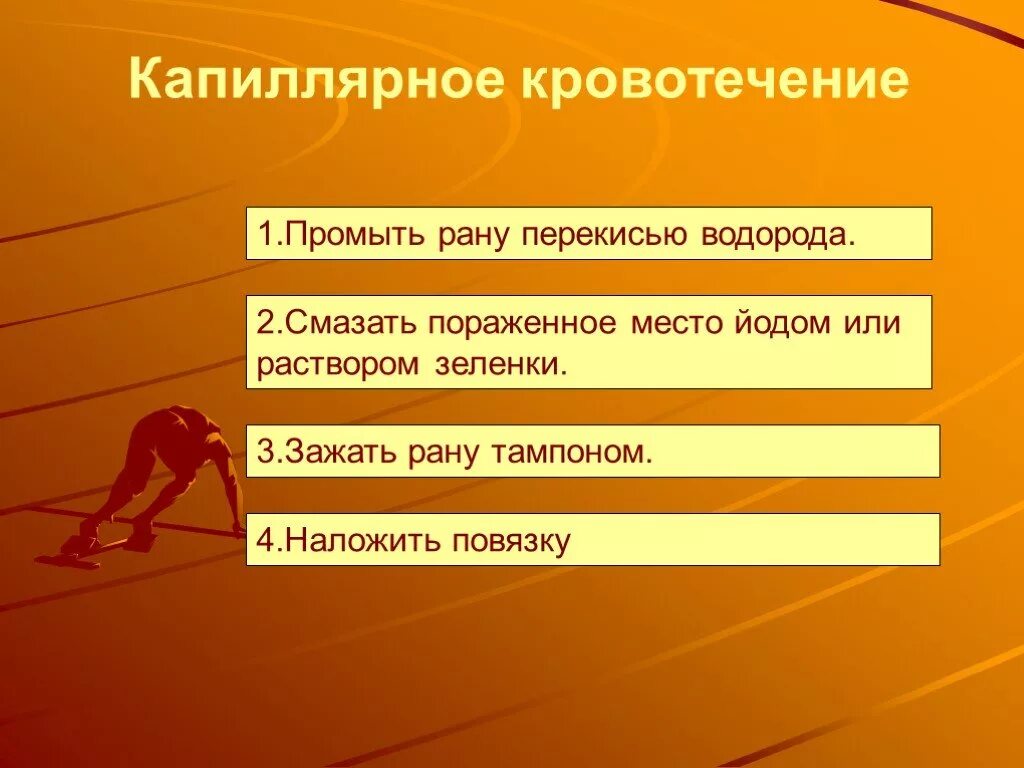 Капиллярное кровотечение

1.Промыть рану перекисью водорода.

2.Смазать пораженное место йодом или раствором зеленки.

3.Зажать рану тампоном.

4.Наложить повязку